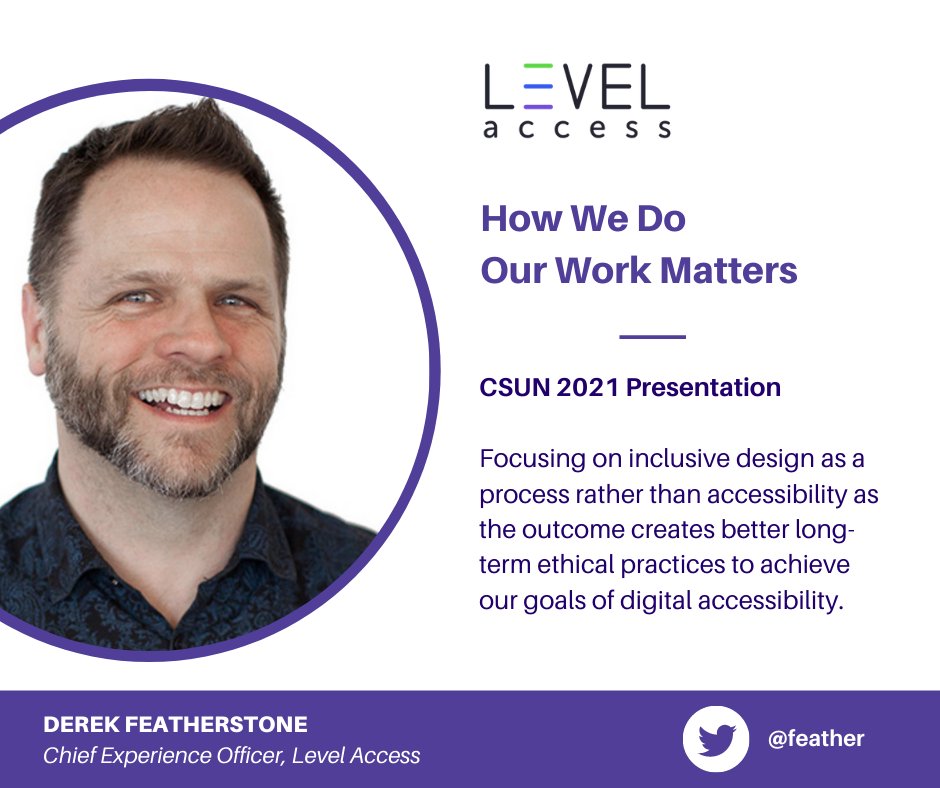 LEVEL
access

How We Do
Our Work Matters

CSUN 2021 Presentation

Focusing on inclusive design as a process rather than accessibility as the outcome creates better long-term ethical practices to achieve our goals of digital accessibility.

DEREK FEATHERSTONE
Chief Experience Officer, Level Access

@feather